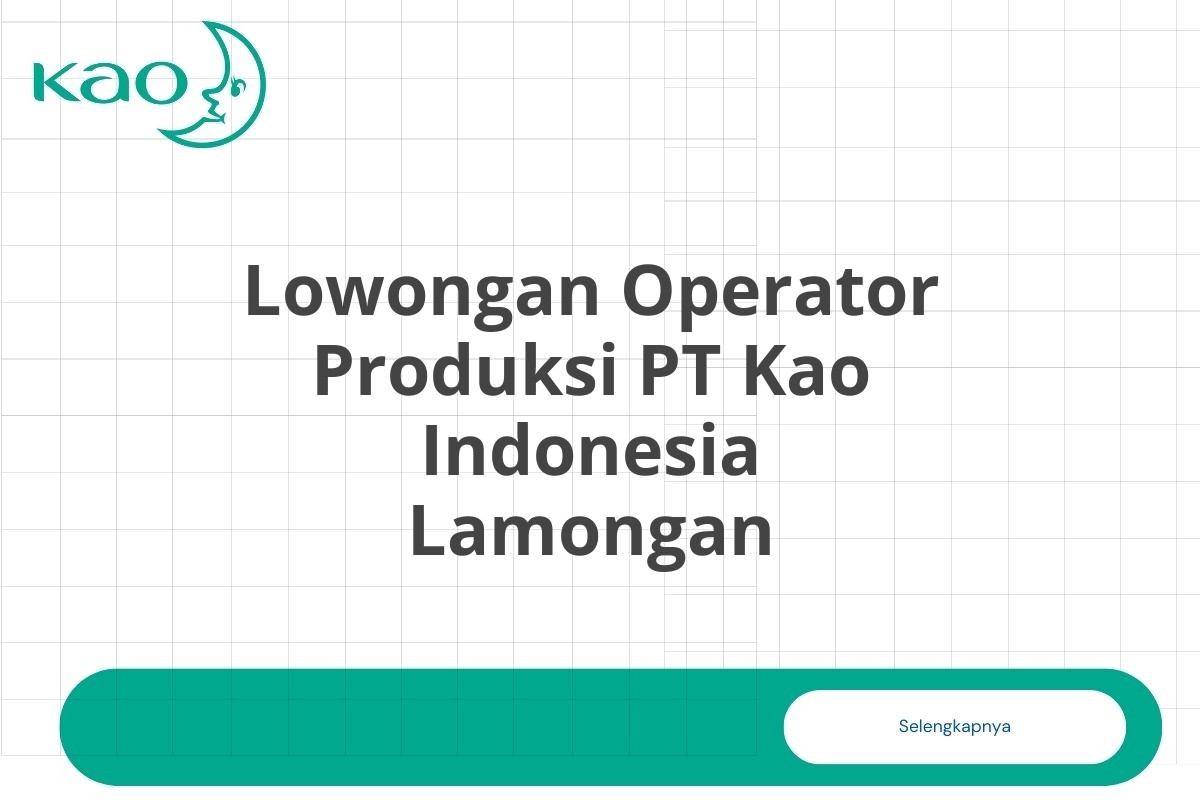 Kao

Lowongan Operator Produksi PT Kao Indonesia Lamongan

Selengkapnya